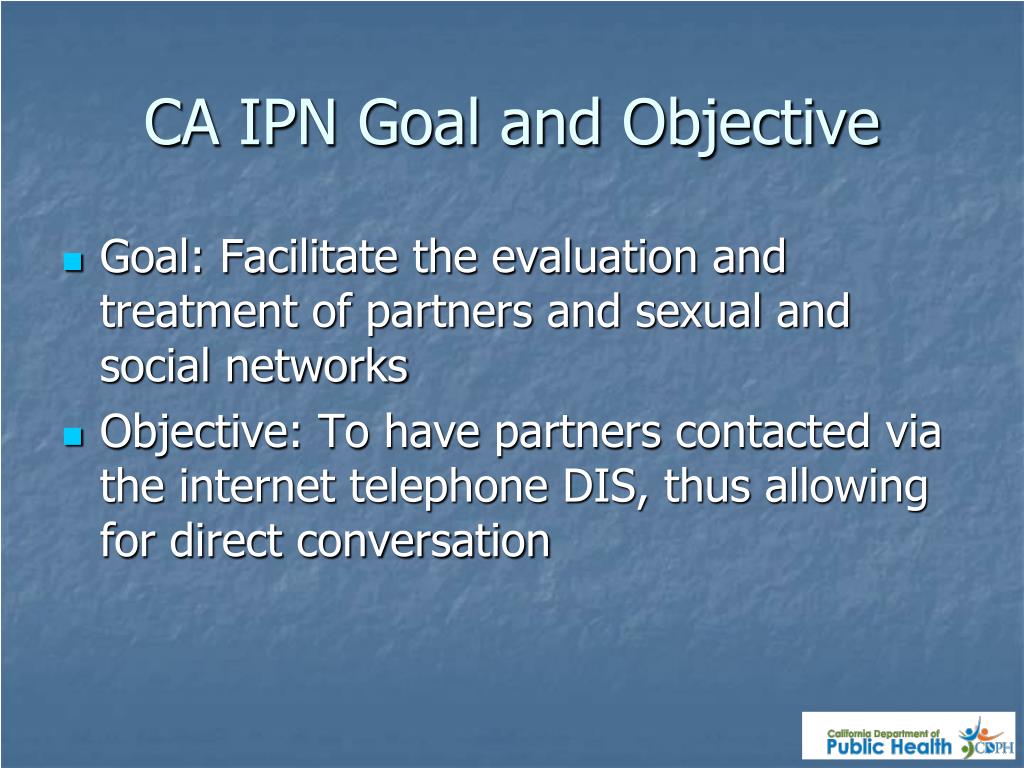 CA IPN Goal and Objective

Goal: Facilitate the evaluation and treatment of partners and sexual and social networks

Objective: To have partners contacted via the internet telephone DIS, thus allowing for direct conversation

California Department of
Public Health
CDPH